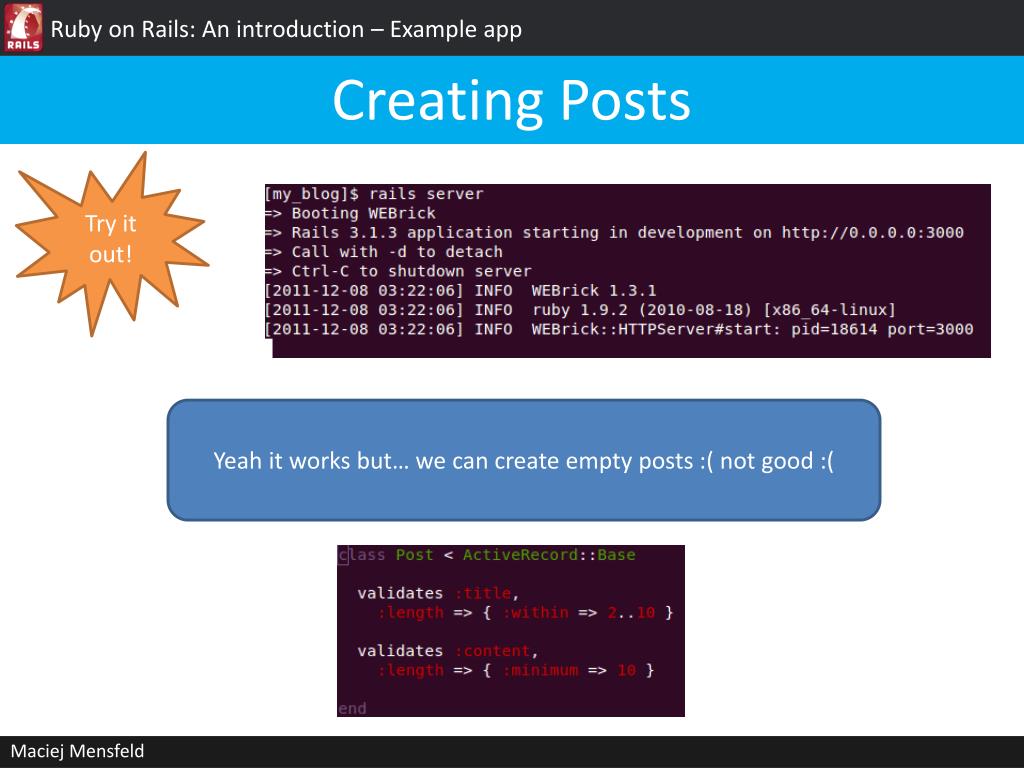 RAILS

Ruby on Rails: An introduction – Example app

Creating Posts

Try it out!

[my_blog]$ rails server
=> Booting WEBrick
=> Rails 3.1.3 application starting in development on http://0.0.0.0:3000
=> Call with -d to detach
=> Ctrl-C to shutdown server
[2011-12-08 03:22:06] INFO  WEBrick 1.3.1
[2011-12-08 03:22:06] INFO  ruby 1.9.2 (2010-08-18) [x86_64-linux]
[2011-12-08 03:22:06] INFO  WEBrick::HTTPServer#start: pid=18614 port=3000

Yeah it works but… we can create empty posts :( not good :(

class Post < ActiveRecord::Base

  validates :title,
    :length => { :within => 2..10 }

  validates :content,
    :length => { :minimum => 10 }

end

Maciej Mensfeld